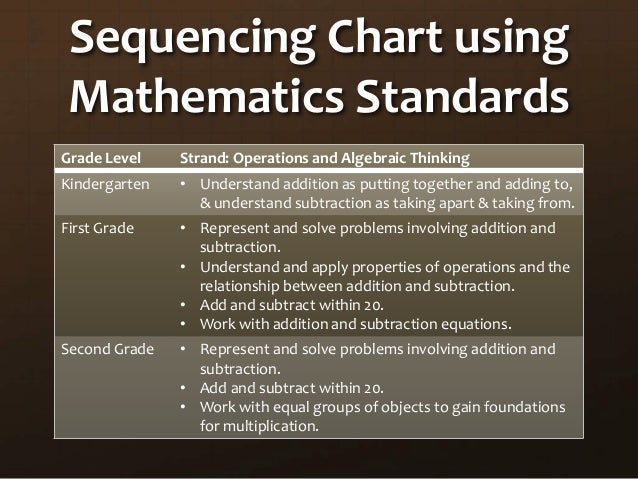 Sequencing Chart using Mathematics Standards

| Grade Level | Strand: Operations and Algebraic Thinking |
|---|---|
| Kindergarten | • Understand addition as putting together and adding to, & understand subtraction as taking apart & taking from. |
| First Grade | • Represent and solve problems involving addition and subtraction. • Understand and apply properties of operations and the relationship between addition and subtraction. • Add and subtract within 20. • Work with addition and subtraction equations. |
| Second Grade | • Represent and solve problems involving addition and subtraction. • Add and subtract within 20. • Work with equal groups of objects to gain foundations for multiplication. |